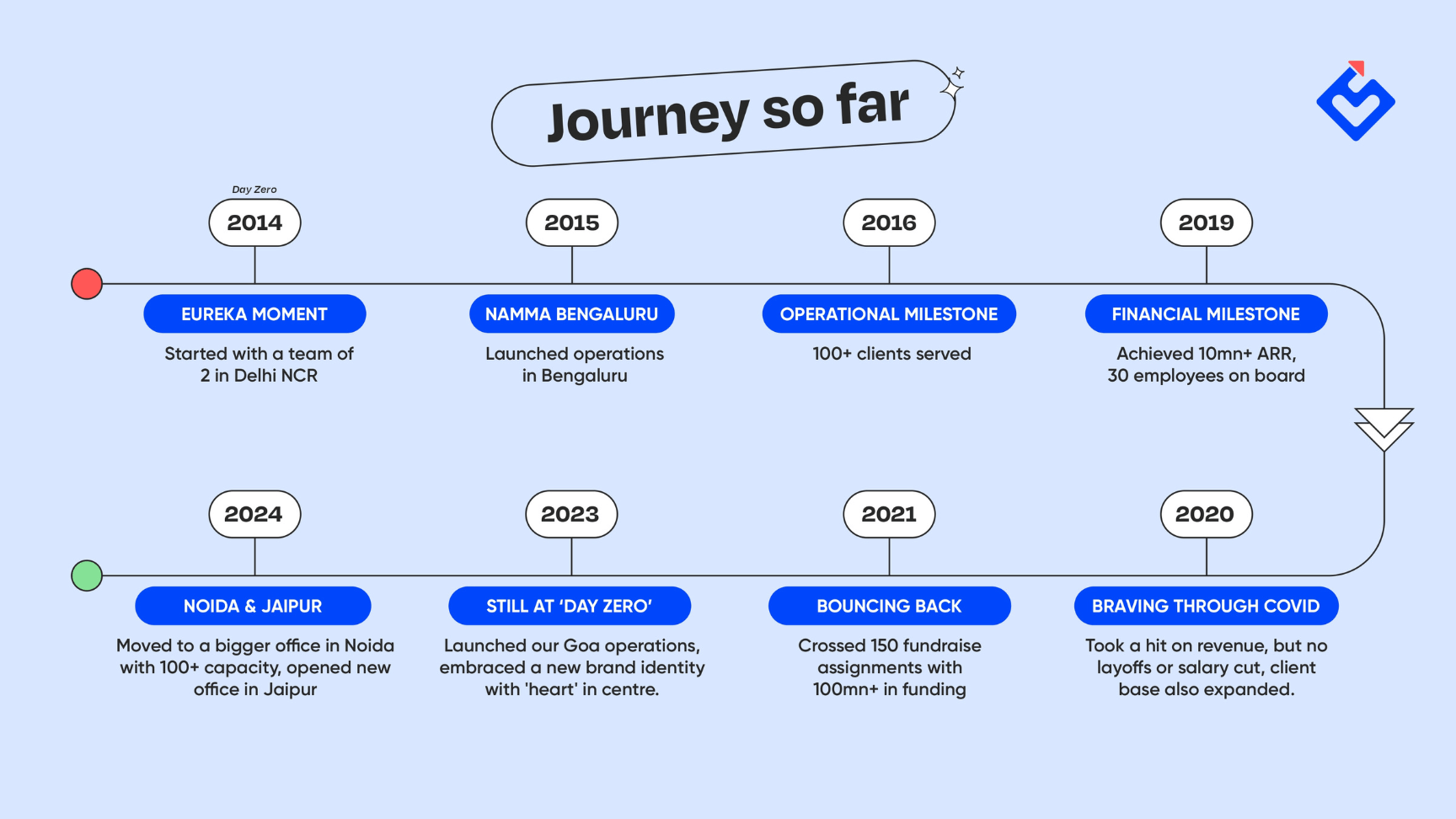 Journey so far

Day Zero
2014
EUREKA MOMENT
Started with a team of 2 in Delhi NCR

2015
NAMMA BENGALURU
Launched operations in Bengaluru

2016
OPERATIONAL MILESTONE
100+ clients served

2019
FINANCIAL MILESTONE
Achieved 10mn+ ARR, 30 employees on board

2020
BRAVING THROUGH COVID
Took a hit on revenue, but no layoffs or salary cut, client base also expanded.

2021
BOUNCING BACK
Crossed 150 fundraise assignments with 100mn+ in funding

2023
STILL AT 'DAY ZERO'
Launched our Goa operations, embraced a new brand identity with 'heart' in centre.

2024
NOIDA & JAIPUR
Moved to a bigger office in Noida with 100+ capacity, opened new office in Jaipur